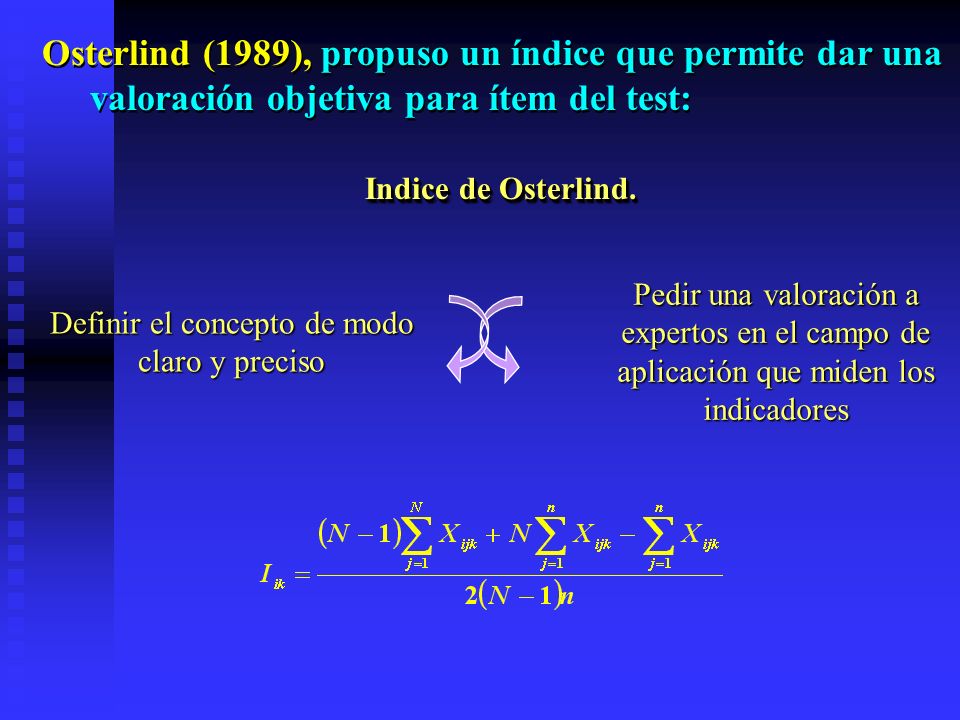 Osterlind (1989), propuso un índice que permite dar una valoración objetiva para ítem del test:

Indice de Osterlind.

Definir el concepto de modo claro y preciso

Pedir una valoración a expertos en el campo de aplicación que miden los indicadores

$I_{ik} = \frac{(N-1)\sum_{j=1}^{N} X_{ijk} + N\sum_{j=1}^{n} X_{ijk} - \sum_{j=1}^{n} X_{ijk}}{2(N-1)n}$